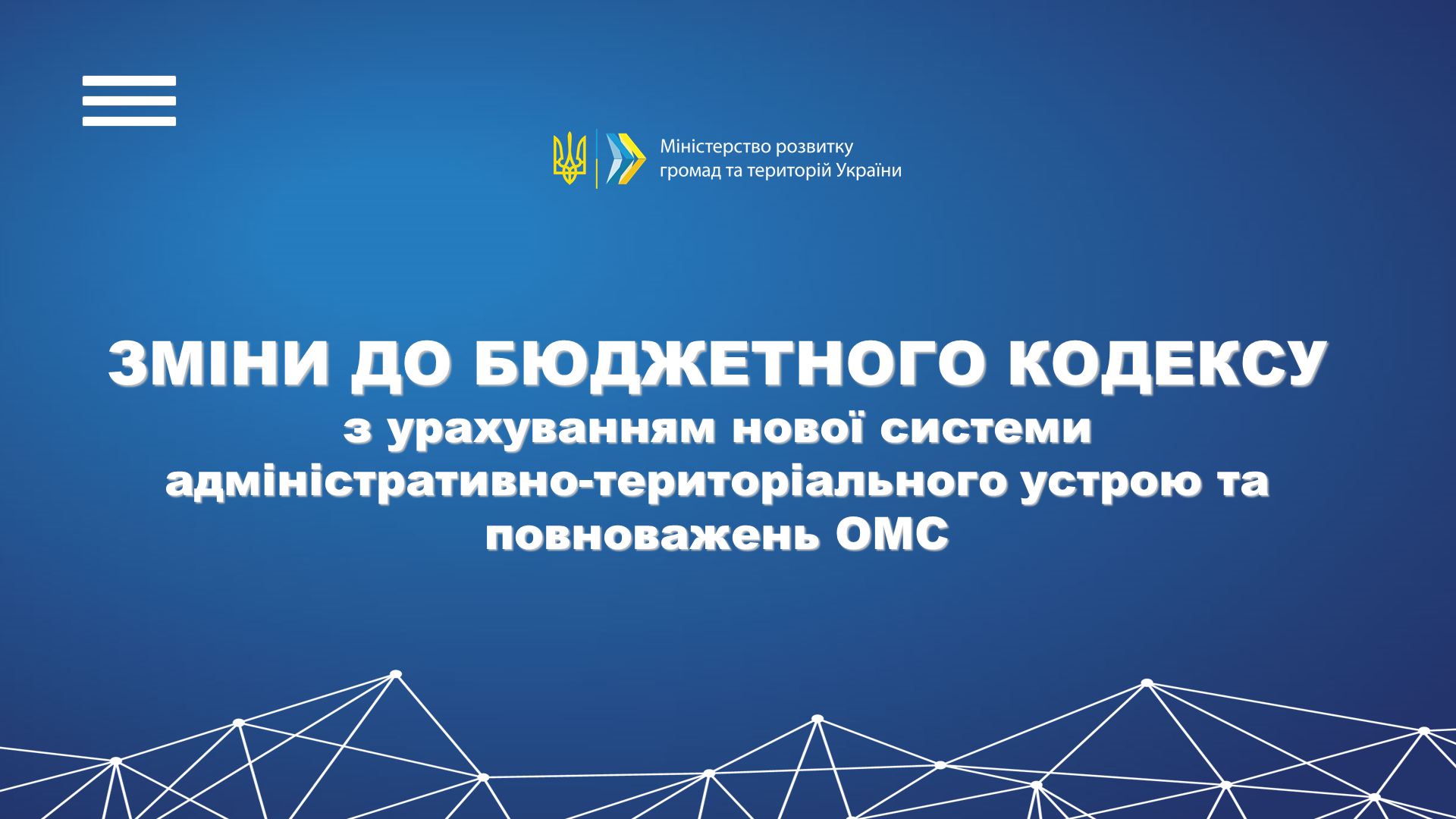 Міністерство розвитку громад та територій України

ЗМІНИ ДО БЮДЖЕТНОГО КОДЕКСУ
з урахуванням нової системи адміністративно-територіального устрою та повноважень ОМС